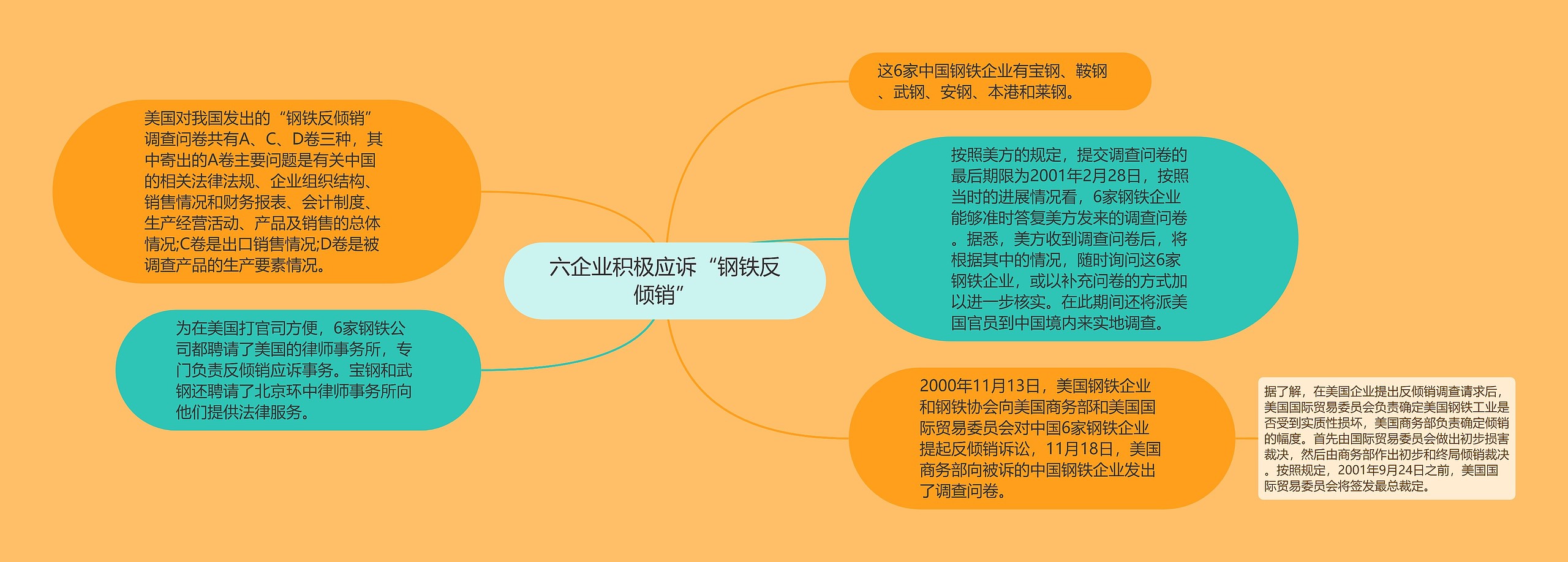 六企业积极应诉“钢铁反倾销”

美国对我国发出的“钢铁反倾销”调查问卷共有A、C、D卷三种，其中寄出的A卷主要问题是有关中国的相关法律法规、企业组织结构、销售情况和财务报表、会计制度、生产经营活动、产品及销售的总体情况;C卷是出口销售情况;D卷是被调查产品的生产要素情况。

为在美国打官司方便，6家钢铁公司都聘请了美国的律师事务所，专门负责反倾销应诉事务。宝钢和武钢还聘请了北京环中律师事务所向他们提供法律服务。

这6家中国钢铁企业有宝钢、鞍钢、武钢、安钢、本港和莱钢。

按照美方的规定，提交调查问卷的最后期限为2001年2月28日，按照当时的进展情况看，6家钢铁企业能够准时答复美方发来的调查问卷。据悉，美方收到调查问卷后，将根据其中的情况，随时询问这6家钢铁企业，或以补充问卷的方式加以进一步核实。在此期间还将派美国官员到中国境内来实地调查。

2000年11月13日，美国钢铁企业和钢铁协会向美国商务部和美国国际贸易委员会对中国6家钢铁企业提起反倾销诉讼，11月18日，美国商务部向被诉的中国钢铁企业发出了调查问卷。

据了解，在美国企业提出反倾销调查请求后，美国国际贸易委员会负责确定美国钢铁工业是否受到实质性损坏，美国商务部负责确定倾销的幅度。首先由国际贸易委员会做出初步损害裁决，然后由商务部作出初步和终局倾销裁决。按照规定，2001年9月24日之前，美国国际贸易委员会将签发最总裁定。